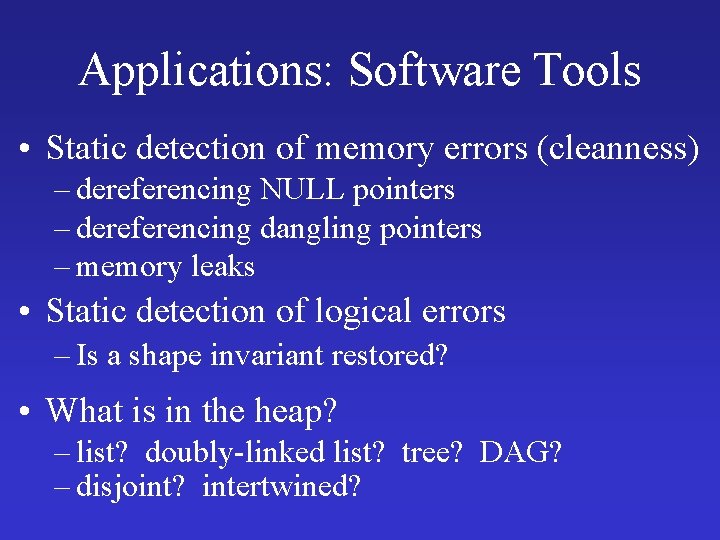 Applications: Software Tools

• Static detection of memory errors (cleanness)
– dereferencing NULL pointers
– dereferencing dangling pointers
– memory leaks

• Static detection of logical errors
– Is a shape invariant restored?

• What is in the heap?
– list? doubly-linked list? tree? DAG?
– disjoint? intertwined?